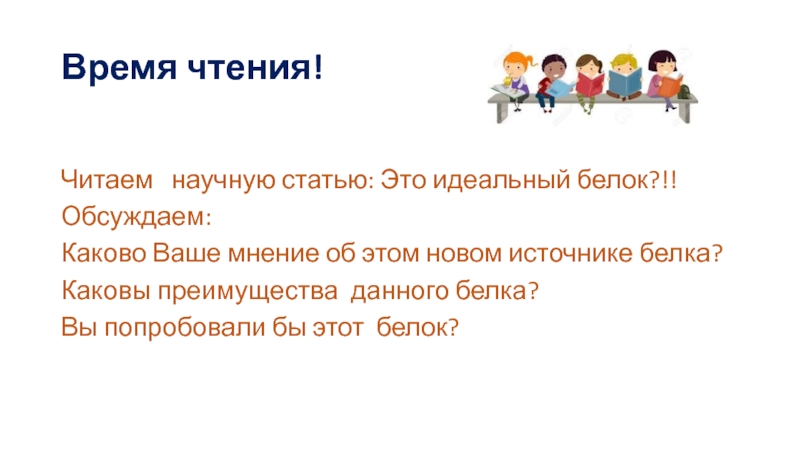 Время чтения!

Читаем научную статью: Это идеальный белок?!!
Обсуждаем:
Каково Ваше мнение об этом новом источнике белка?
Каковы преимущества данного белка?
Вы попробовали бы этот белок?